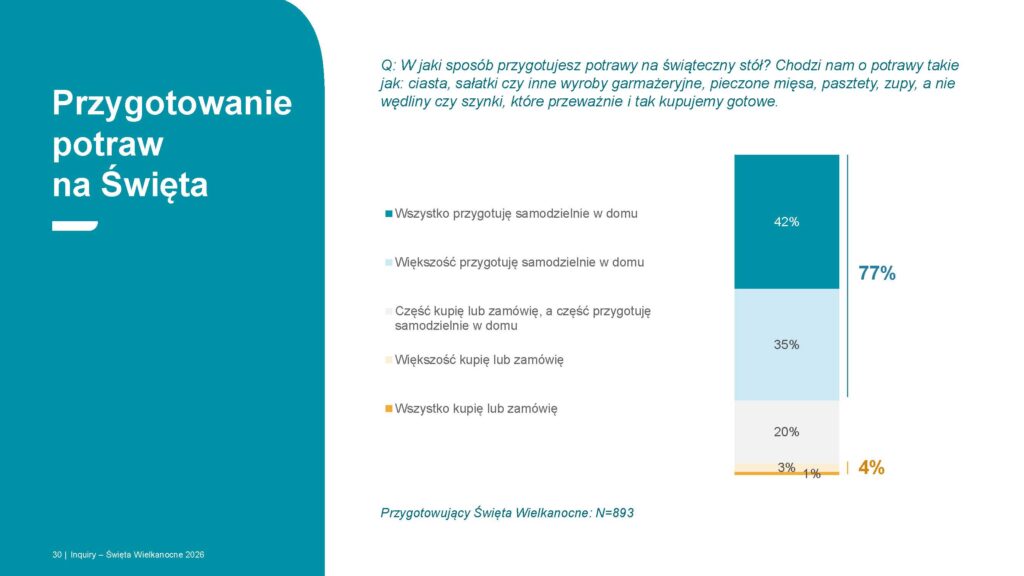 Przygotowanie potraw na Święta

Q: W jaki sposób przygotujesz potrawy na świąteczny stół? Chodzi nam o potrawy takie jak: ciasta, sałatki czy inne wyroby garmażeryjne, pieczone mięsa, pasztety, zupy, a nie wędliny czy szynki, które przeważnie i tak kupujemy gotowe.

Wszystko przygotuję samodzielnie w domu

Większość przygotuję samodzielnie w domu

Część kupię lub zamówię, a część przygotuję samodzielnie w domu

Większość kupię lub zamówię

Wszystko kupię lub zamówię

42%

35%

20%

3%

1%

77%

4%

Przygotowujący Święta Wielkanocne: N=893

30 | Inquiry – Święta Wielkanocne 2026